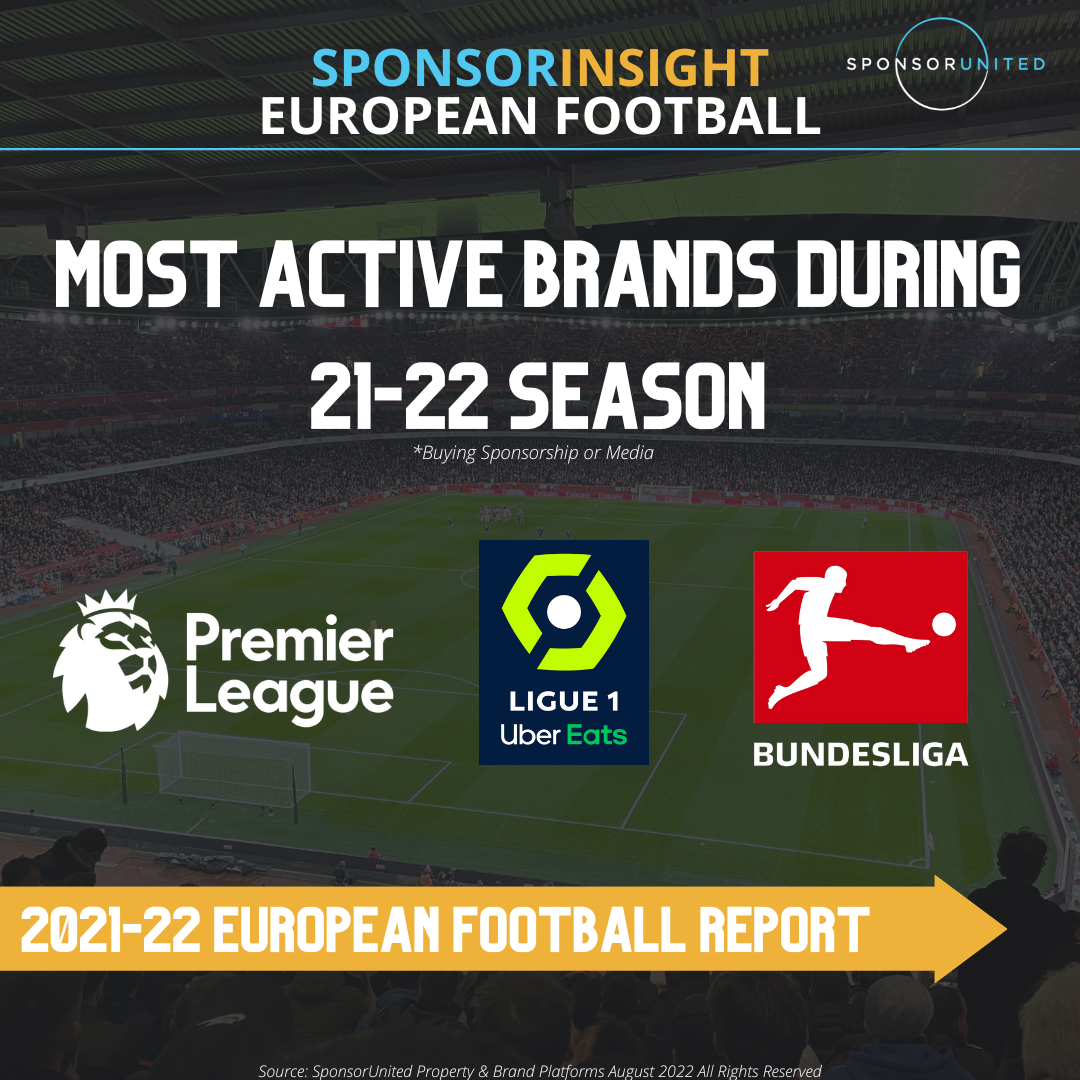 SPONSORINSIGHT
EUROPEAN FOOTBALL

SPONSORUNITED

MOST ACTIVE BRANDS DURING 21-22 SEASON

*Buying Sponsorship or Media

Premier League

LIGUE 1
Uber Eats

BUNDESLIGA

2021-22 EUROPEAN FOOTBALL REPORT

Source: SponsorUnited Property & Brand Platforms August 2022 All Rights Reserved